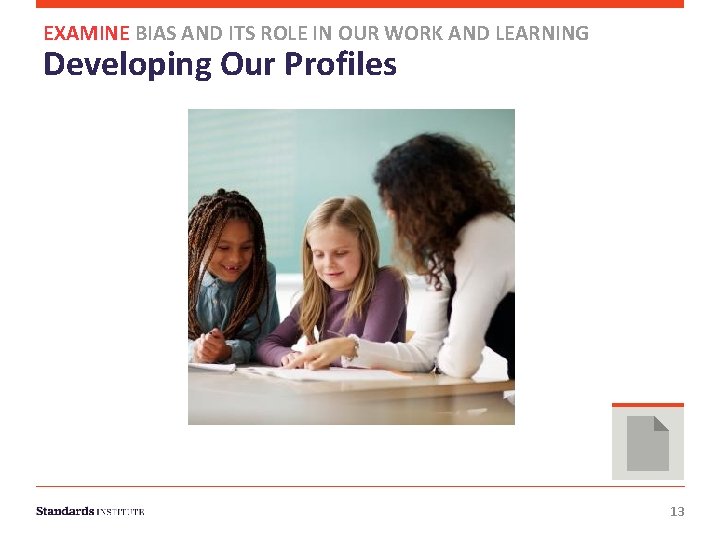 EXAMINE BIAS AND ITS ROLE IN OUR WORK AND LEARNING
Developing Our Profiles

Standards INSTITUTE

13